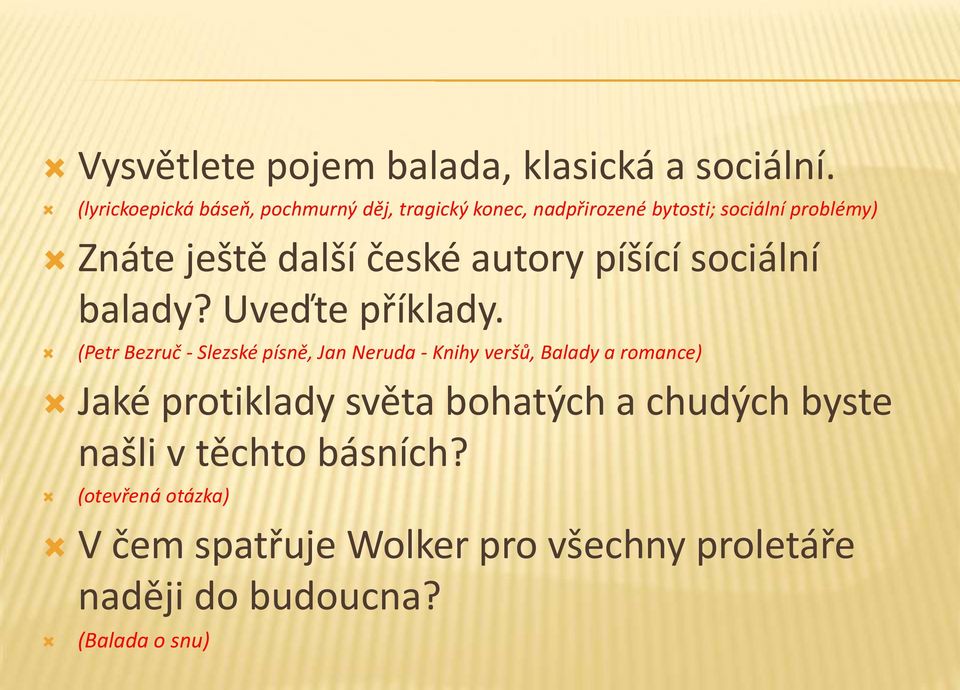 Vysvětlete pojem balada, klasická a sociální.

(lyrickoepická báseň, pochmurný děj, tragický konec, nadpřirozené bytosti; sociální problémy)

Znáte ještě další české autory píšící sociální balady? Uveďte příklady.

(Petr Bezruč - Slezské písně, Jan Neruda - Knihy veršů, Balady a romance)

Jaké protiklady světa bohatých a chudých byste našli v těchto básních?

(otevřená otázka)

V čem spatřuje Wolker pro všechny proletáře naději do budoucna?

(Balada o snu)